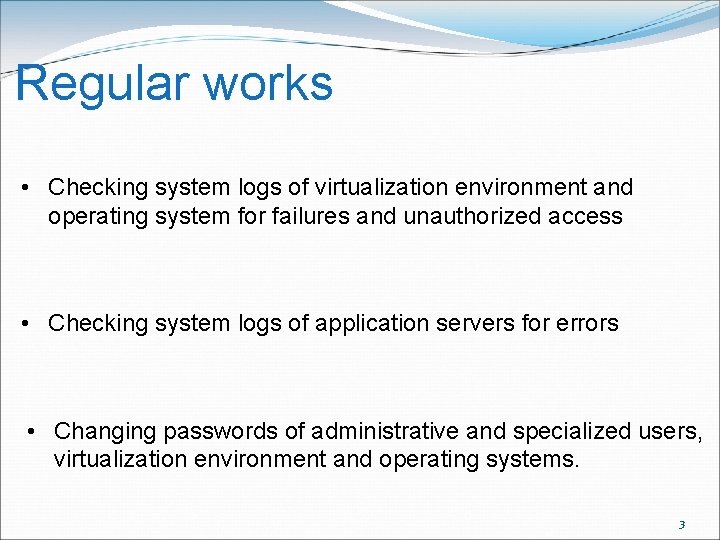 Regular works

• Checking system logs of virtualization environment and operating system for failures and unauthorized access

• Checking system logs of application servers for errors

• Changing passwords of administrative and specialized users, virtualization environment and operating systems.

3